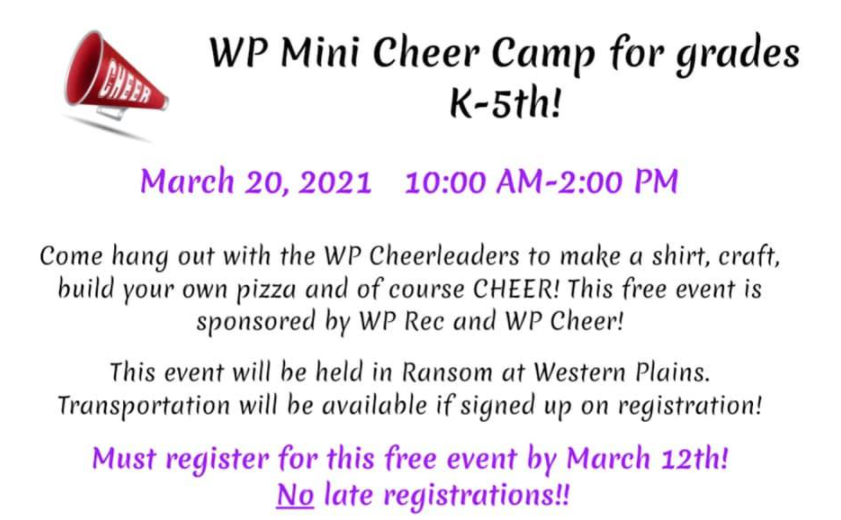 CHEER

WP Mini Cheer Camp for grades K-5th!

March 20, 2021 10:00 AM-2:00 PM

Come hang out with the WP Cheerleaders to make a shirt, craft, build your own pizza and of course CHEER! This free event is sponsored by WP Rec and WP Cheer!

This event will be held in Ransom at Western Plains. Transportation will be available if signed up on registration!

Must register for this free event by March 12th! No late registrations!!